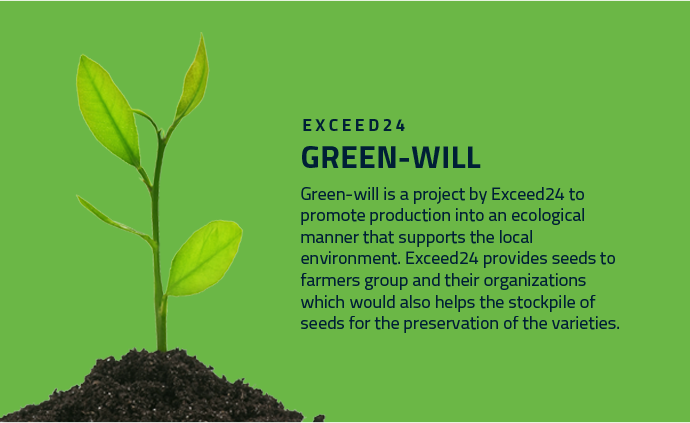 EXCEED24

GREEN-WILL

Green-will is a project by Exceed24 to promote production into an ecological manner that supports the local environment. Exceed24 provides seeds to farmers group and their organizations which would also helps the stockpile of seeds for the preservation of the varieties.